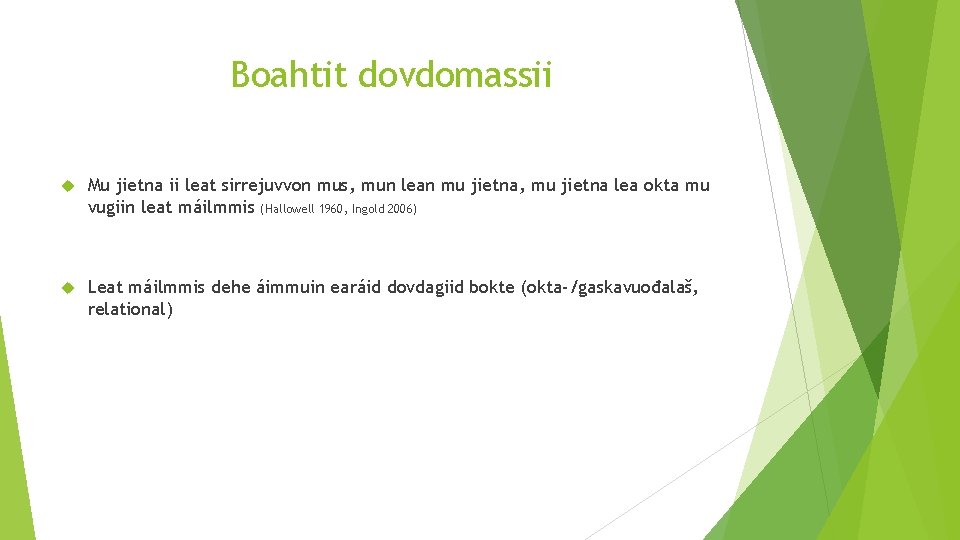 Boahtit dovdomassii

Mu jietna ii leat sirrejuvvon mus, mun lean mu jietna, mu jietna lea okta mu vugiin leat máilmmis (Hallowell 1960, Ingold 2006)

Leat máilmmis dehe áimmuin earáid dovdagiid bokte (okta-/gaskavuođalaš, relational)